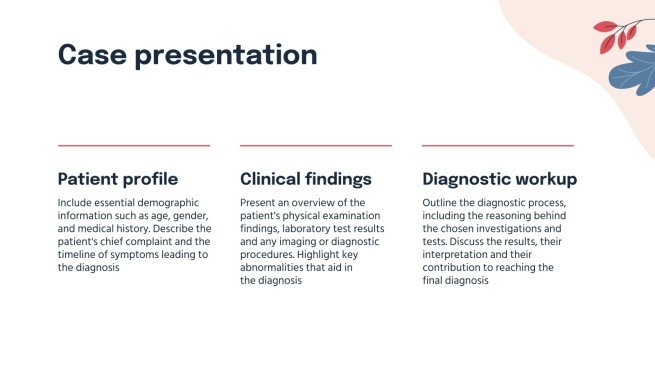 Case presentation

Patient profile

Include essential demographic information such as age, gender, and medical history. Describe the patient's chief complaint and the timeline of symptoms leading to the diagnosis

Clinical findings

Present an overview of the patient's physical examination findings, laboratory test results and any imaging or diagnostic procedures. Highlight key abnormalities that aid in the diagnosis

Diagnostic workup

Outline the diagnostic process, including the reasoning behind the chosen investigations and tests. Discuss the results, their interpretation and their contribution to reaching the final diagnosis